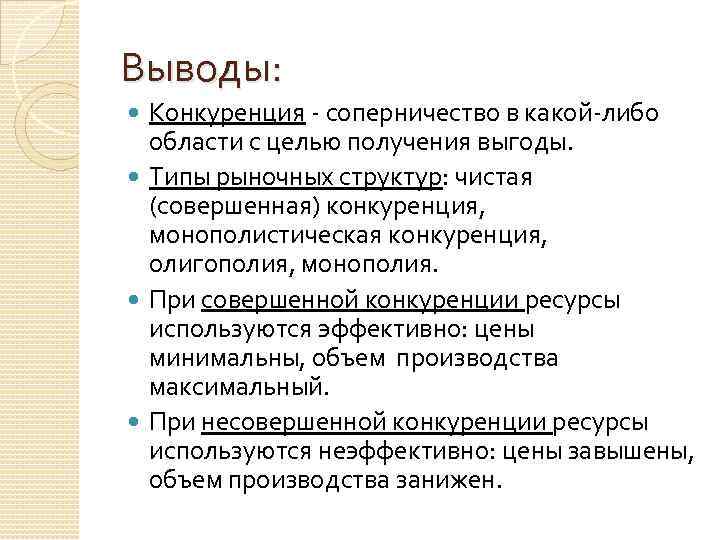 Выводы:

Конкуренция - соперничество в какой-либо области с целью получения выгоды.

Типы рыночных структур: чистая (совершенная) конкуренция, монополистическая конкуренция, олигополия, монополия.

При совершенной конкуренции ресурсы используются эффективно: цены минимальны, объем производства максимальный.

При несовершенной конкуренции ресурсы используются неэффективно: цены завышены, объем производства занижен.